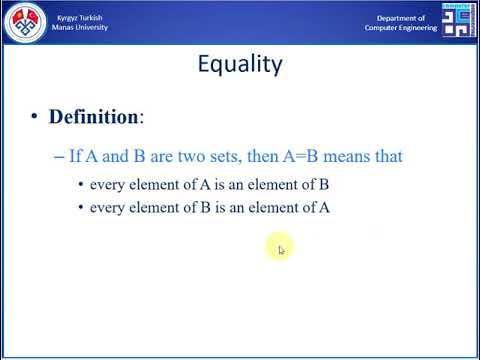 Kyrgyz Turkish
Manas University

Department of
Computer Engineering

Equality

• Definition:

– If A and B are two sets, then A=B means that

• every element of A is an element of B
• every element of B is an element of A